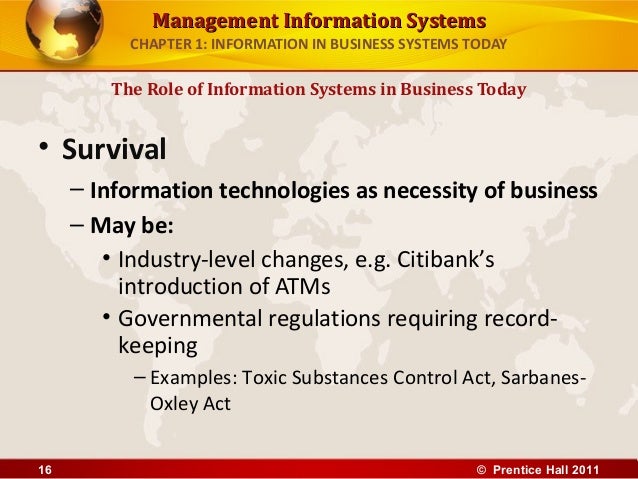 Management Information Systems
CHAPTER 1: INFORMATION IN BUSINESS SYSTEMS TODAY

The Role of Information Systems in Business Today

• Survival
– Information technologies as necessity of business
– May be:
• Industry-level changes, e.g. Citibank's introduction of ATMs
• Governmental regulations requiring record-keeping
– Examples: Toxic Substances Control Act, Sarbanes-Oxley Act

16

© Prentice Hall 2011